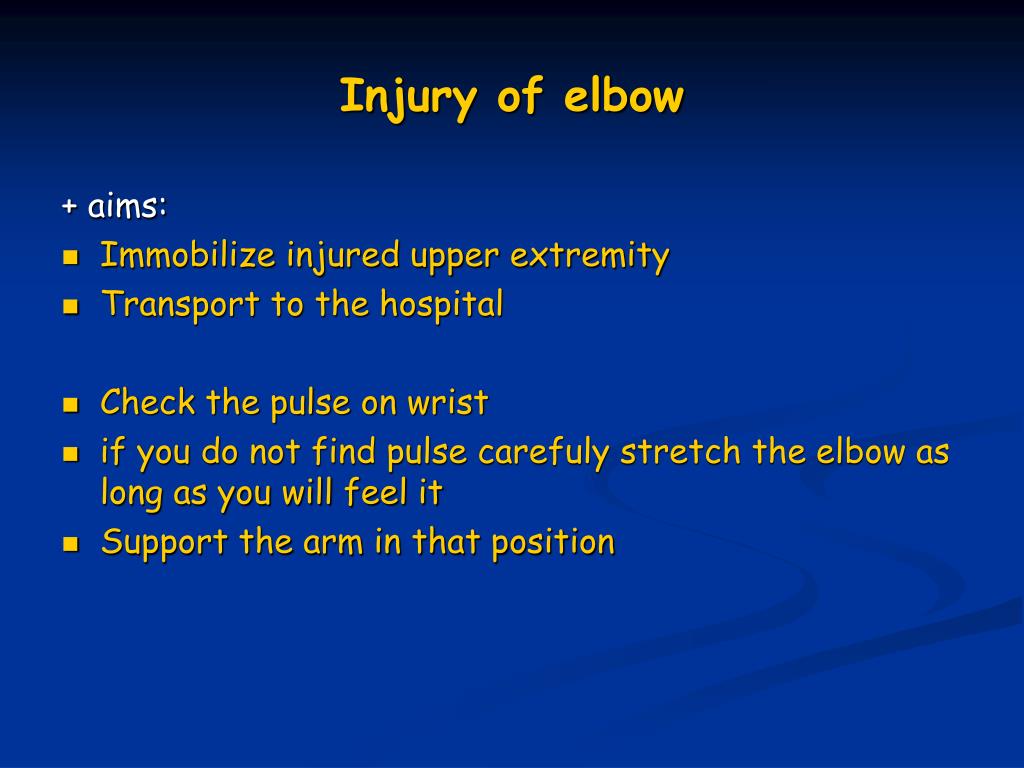 Injury of elbow

+ aims:

- Immobilize injured upper extremity
- Transport to the hospital

- Check the pulse on wrist
- if you do not find pulse carefuly stretch the elbow as long as you will feel it
- Support the arm in that position